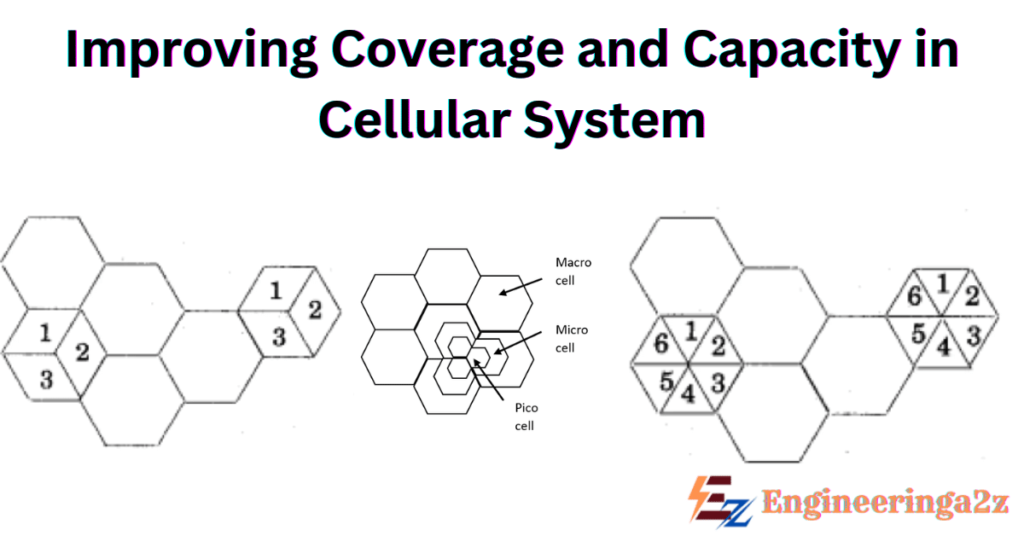 Improving Coverage and Capacity in Cellular System

1
2
3
1
2
3

Macro cell
Micro cell
Pico cell

6
1
2
5
4
3
6
1
2
5
4
3

Engineeringa2z